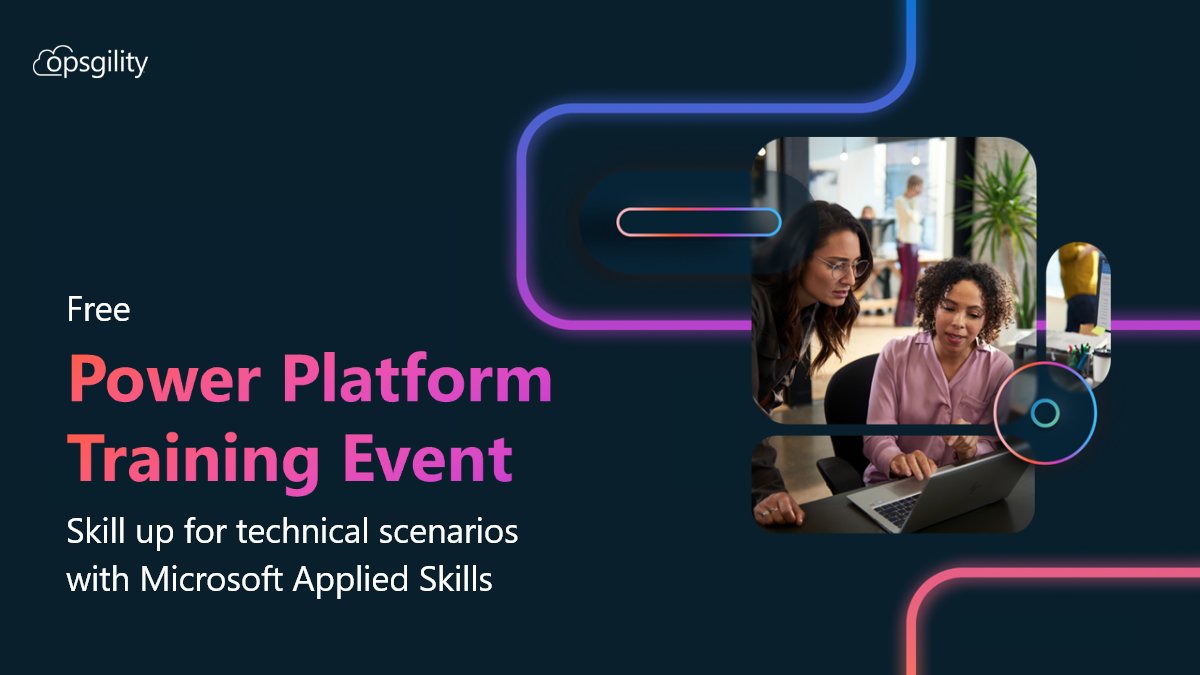 opsgility

Free

Power Platform Training Event

Skill up for technical scenarios with Microsoft Applied Skills